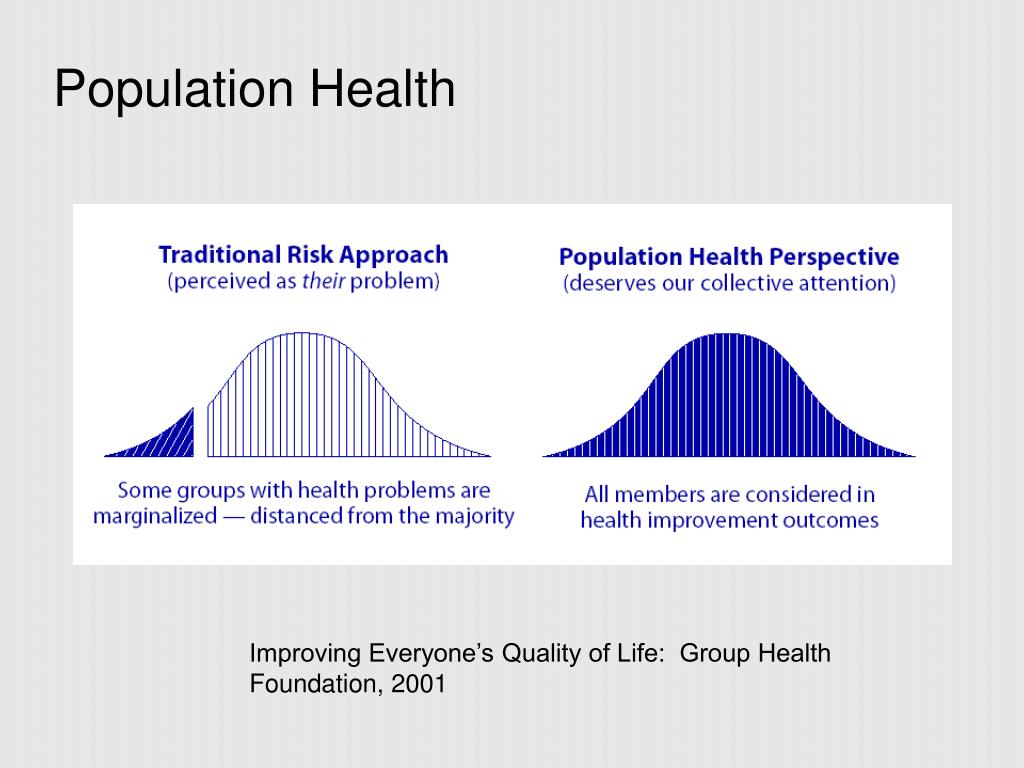 Population Health

Traditional Risk Approach
(perceived as their problem)

Some groups with health problems are marginalized — distanced from the majority

Population Health Perspective
(deserves our collective attention)

All members are considered in health improvement outcomes

Improving Everyone’s Quality of Life: Group Health Foundation, 2001